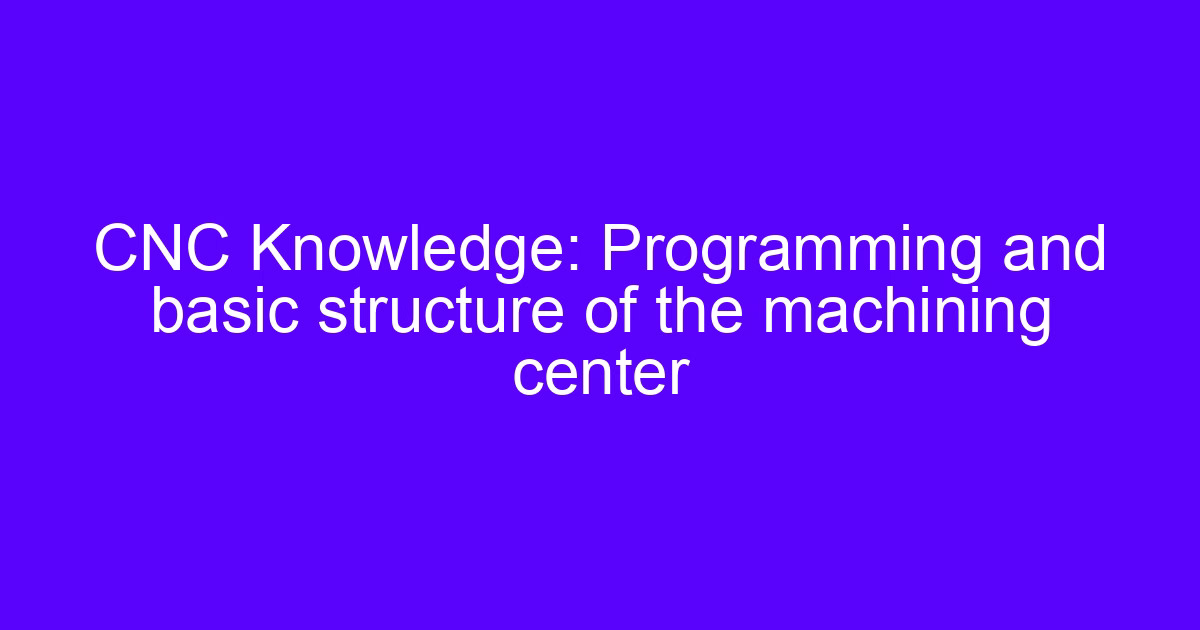 CNC Knowledge: Programming and basic structure of the machining center